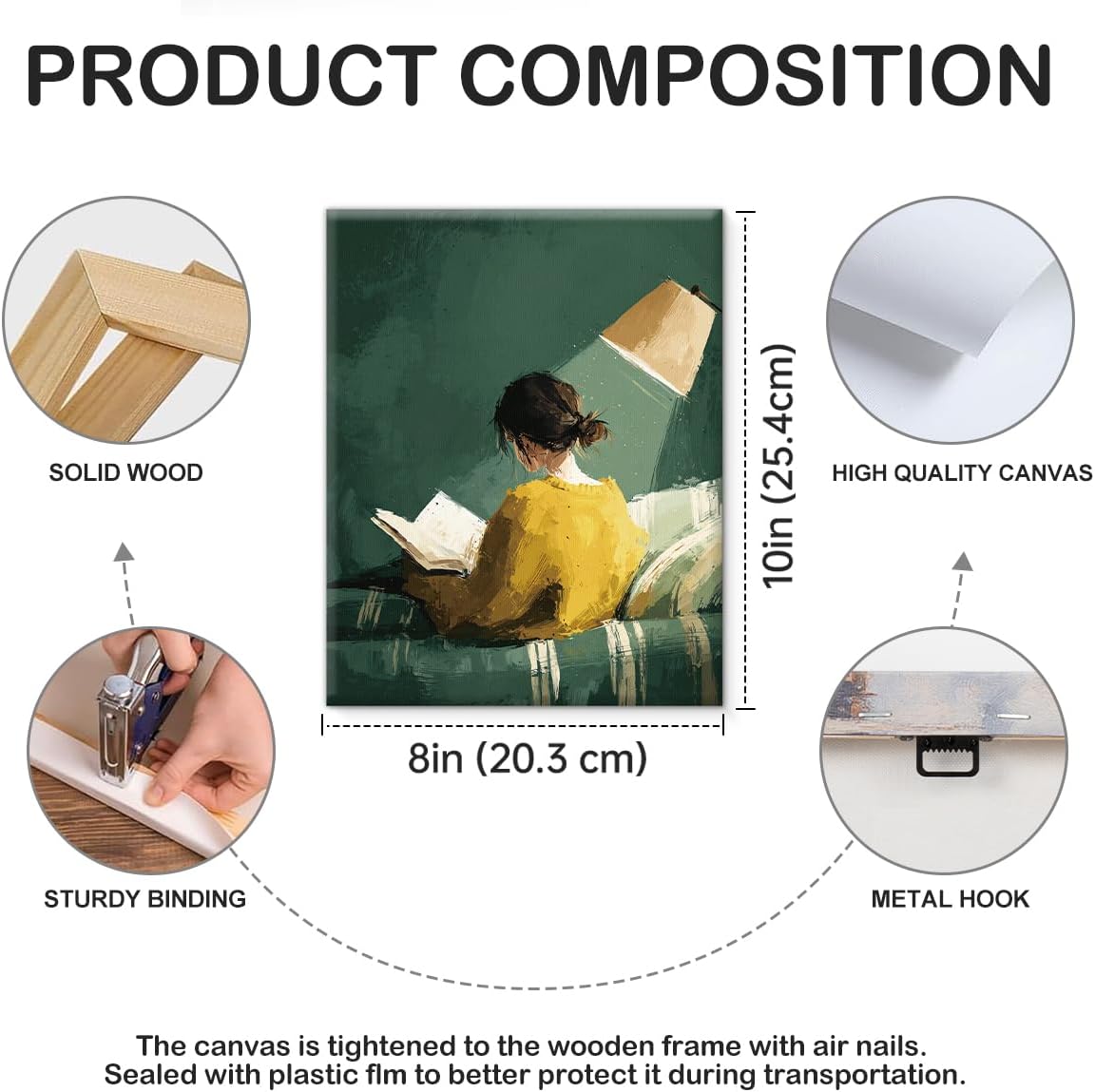 PRODUCT COMPOSITION

SOLID WOOD

10in (25.4cm)

HIGH QUALITY CANVAS

8in (20.3 cm)

STURDY BINDING

METAL HOOK

The canvas is tightened to the wooden frame with air nails.
Sealed with plastic flm to better protect it during transportation.